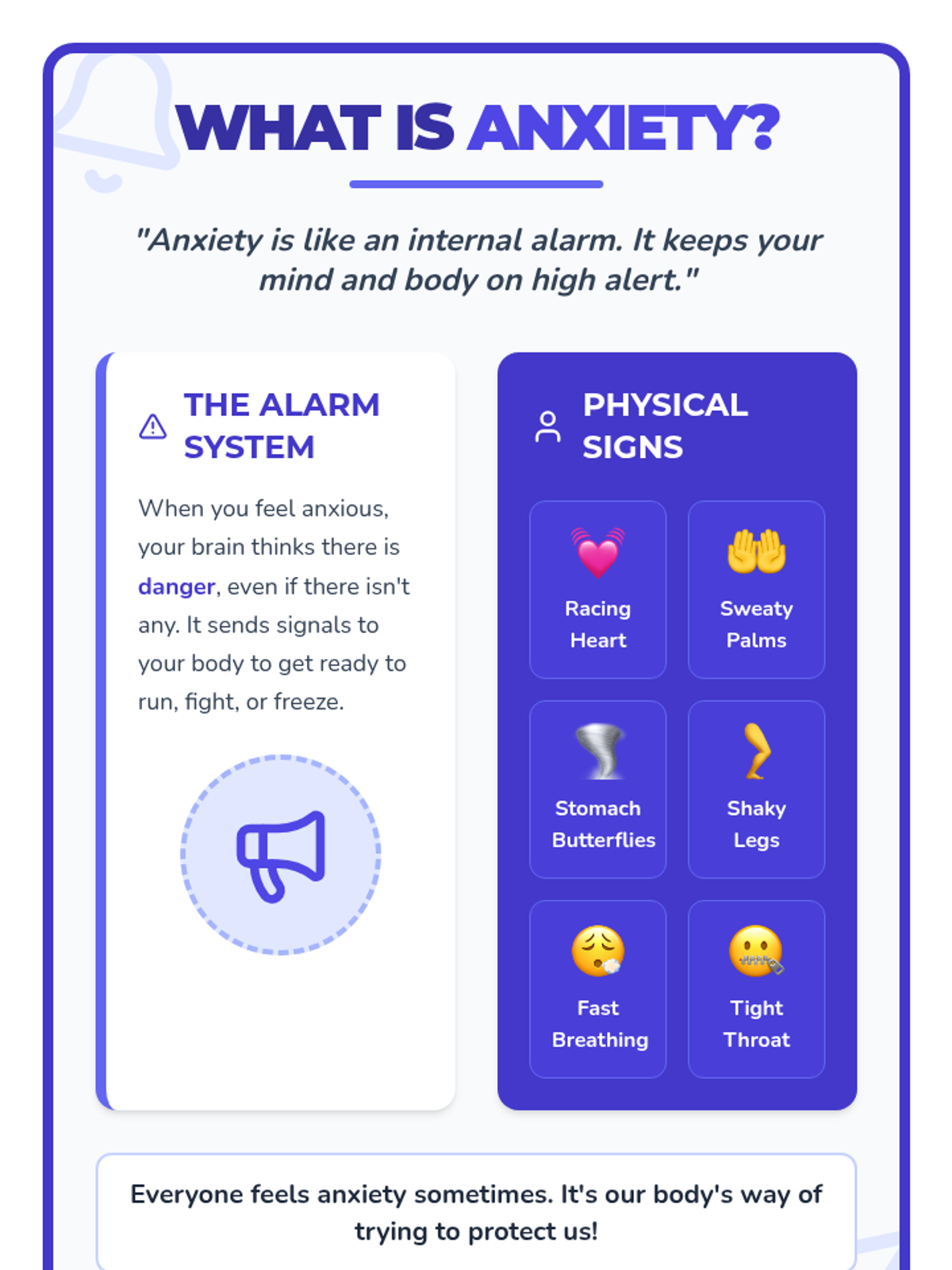 WHAT IS ANXIETY?

"Anxiety is like an internal alarm. It keeps your mind and body on high alert."

THE ALARM SYSTEM

When you feel anxious, your brain thinks there is danger, even if there isn't any. It sends signals to your body to get ready to run, fight, or freeze.

PHYSICAL SIGNS

Racing Heart

Sweaty Palms

Stomach Butterflies

Shaky Legs

Fast Breathing

Tight Throat

Everyone feels anxiety sometimes. It's our body's way of trying to protect us!